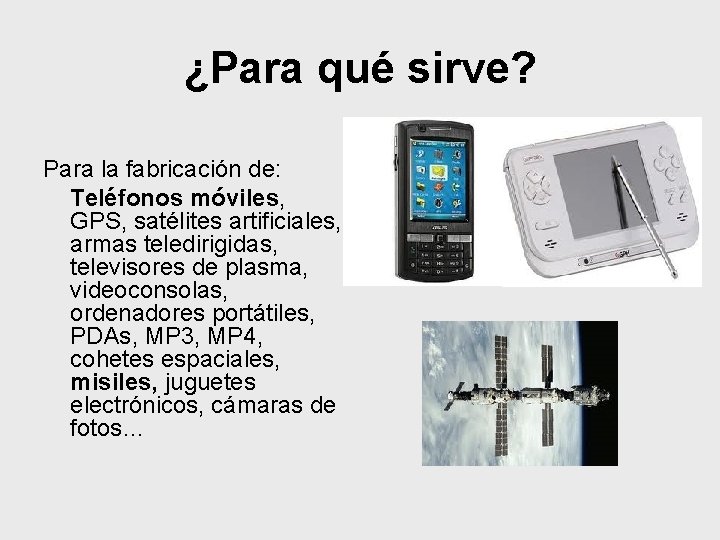 ¿Para qué sirve?

Para la fabricación de:

Teléfonos móviles, GPS, satélites artificiales, armas teledirigidas, televisores de plasma, videoconsolas, ordenadores portátiles, PDAs, MP3, MP4, cohetes espaciales, misiles, juguetes electrónicos, cámaras de fotos…